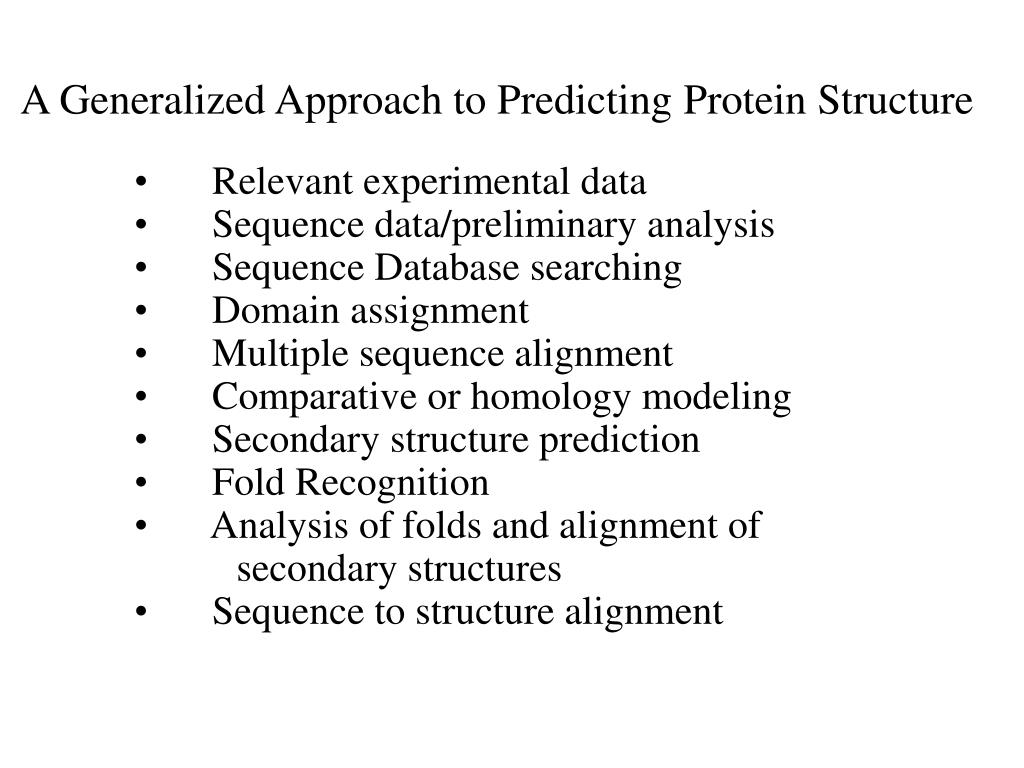 A Generalized Approach to Predicting Protein Structure

• Relevant experimental data
• Sequence data/preliminary analysis
• Sequence Database searching
• Domain assignment
• Multiple sequence alignment
• Comparative or homology modeling
• Secondary structure prediction
• Fold Recognition
• Analysis of folds and alignment of secondary structures
• Sequence to structure alignment